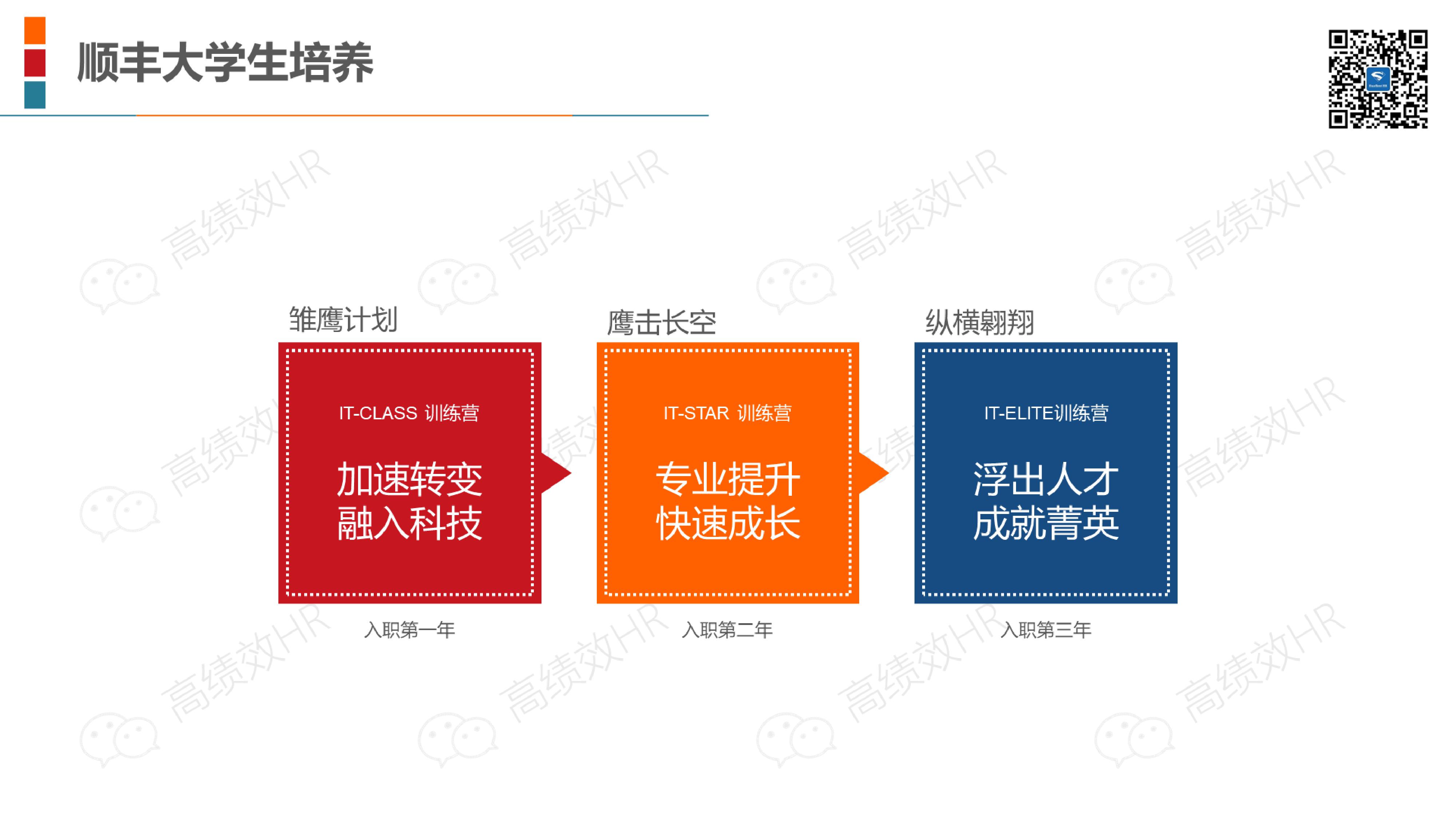 顺丰大学生培养

高绩效HR

雏鹰计划

IT-CLASS 训练营

加速转变
融入科技

入职第一年

鹰击长空

IT-STAR 训练营

专业提升
快速成长

入职第二年

纵横翱翔

IT-ELITE训练营

浮出人才
成就菁英

入职第三年